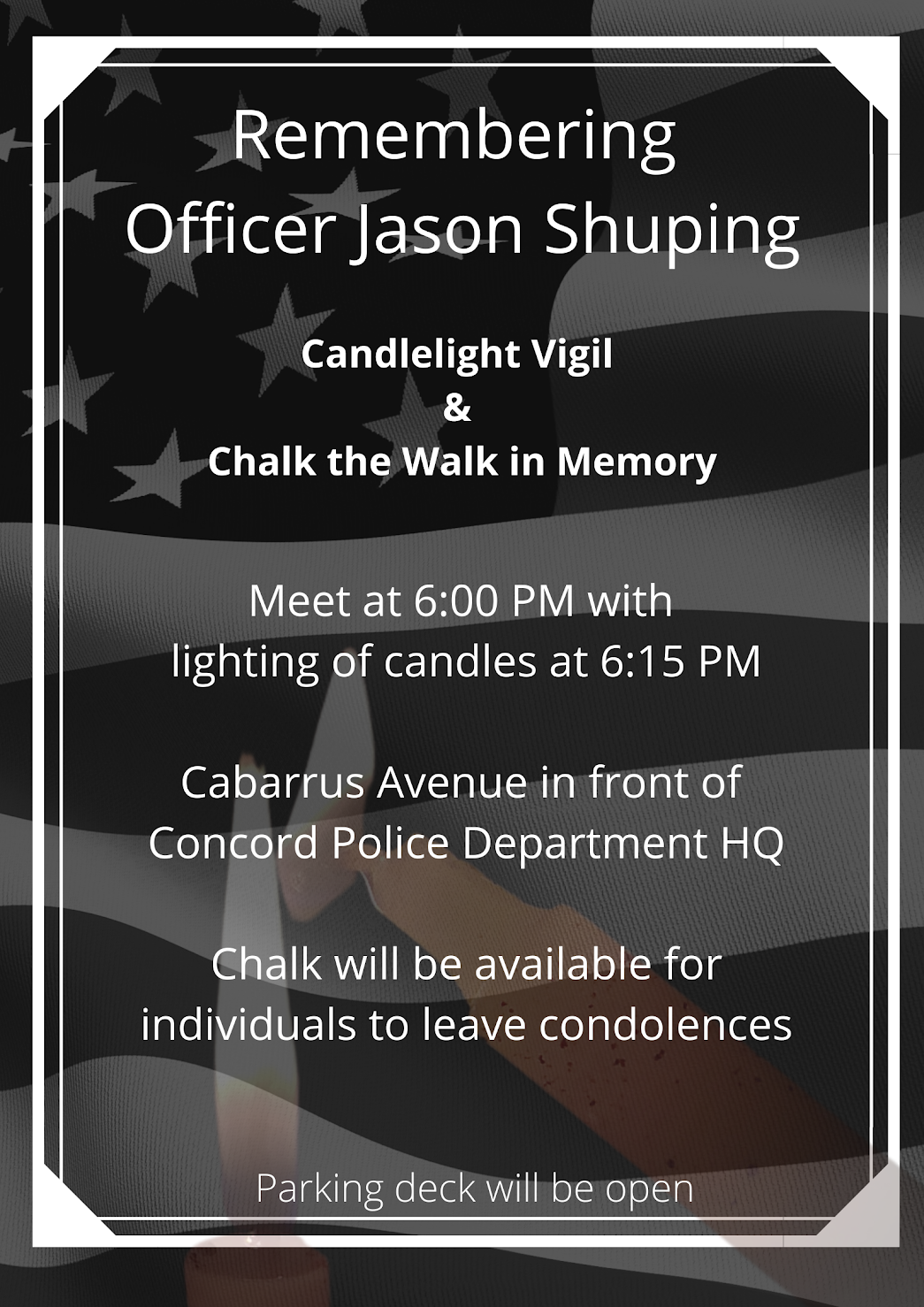 Remembering
Officer Jason Shuping

Candlelight Vigil
&
Chalk the Walk in Memory

Meet at 6:00 PM with
lighting of candles at 6:15 PM

Cabarrus Avenue in front of
Concord Police Department HQ

Chalk will be available for
individuals to leave condolences

Parking deck will be open